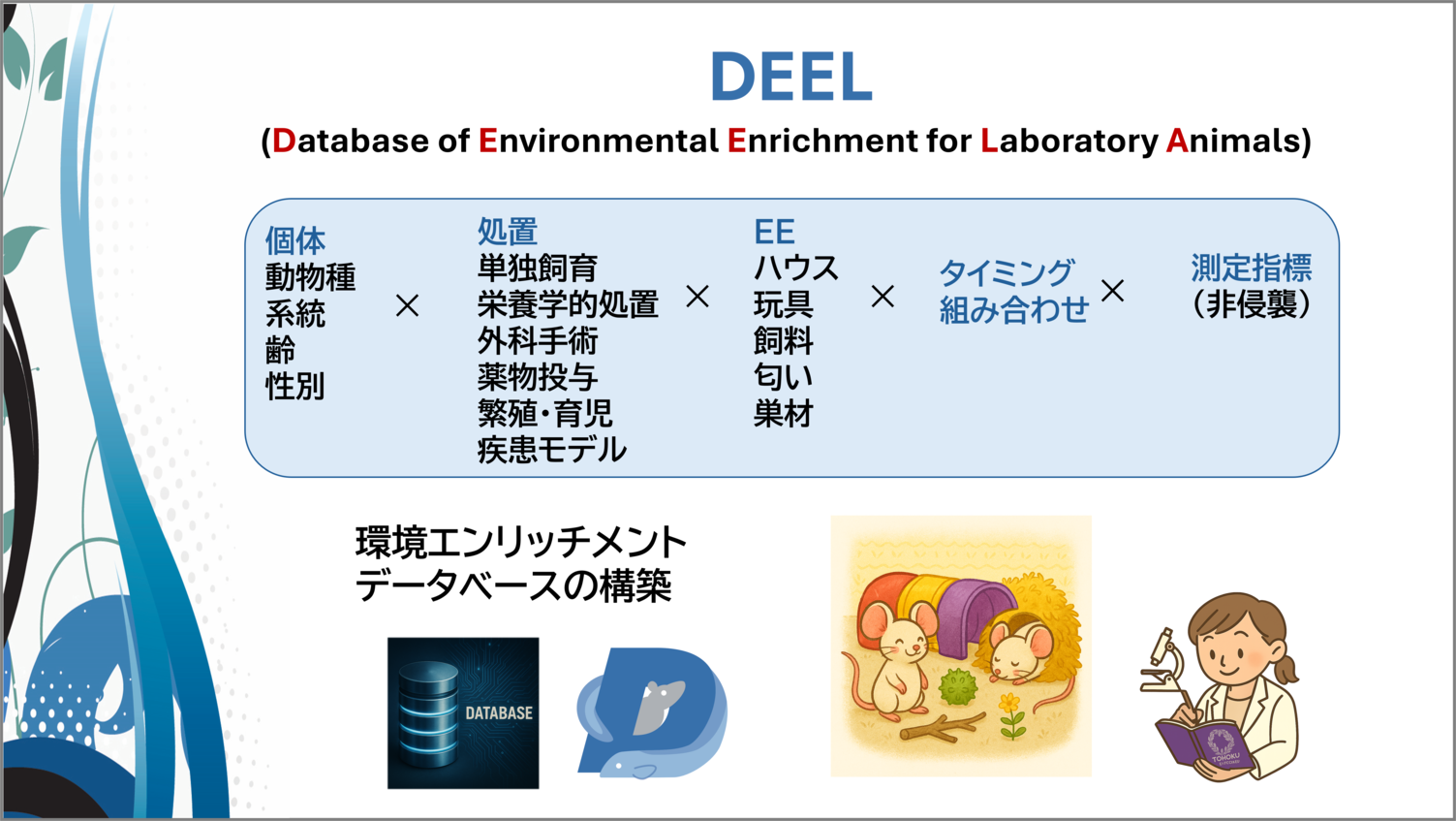 DEEL

(Database of Environmental Enrichment for Laboratory Animals)

個体
動物種
系統
齢
性別

×

処置
単独飼育
栄養学的処置
外科手術
薬物投与
繁殖・育児
疾患モデル

×

EE
ハウス
玩具
飼料
匂い
巣材

×

タイミング
組み合わせ

×

測定指標
(非侵襲)

環境エンリッチメント
データベースの構築

DATABASE

TOHOKU